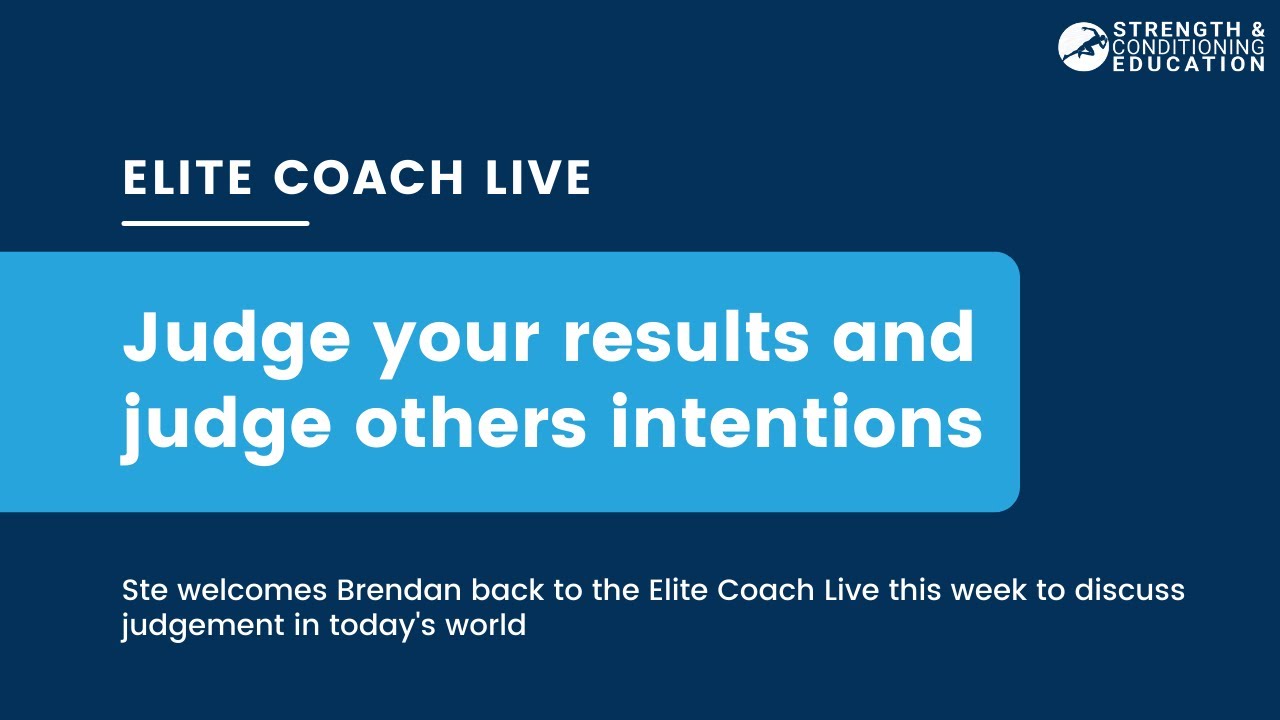 STRENGTH & CONDITIONING EDUCATION

ELITE COACH LIVE

Judge your results and judge others intentions

Ste welcomes Brendan back to the Elite Coach Live this week to discuss judgement in today's world